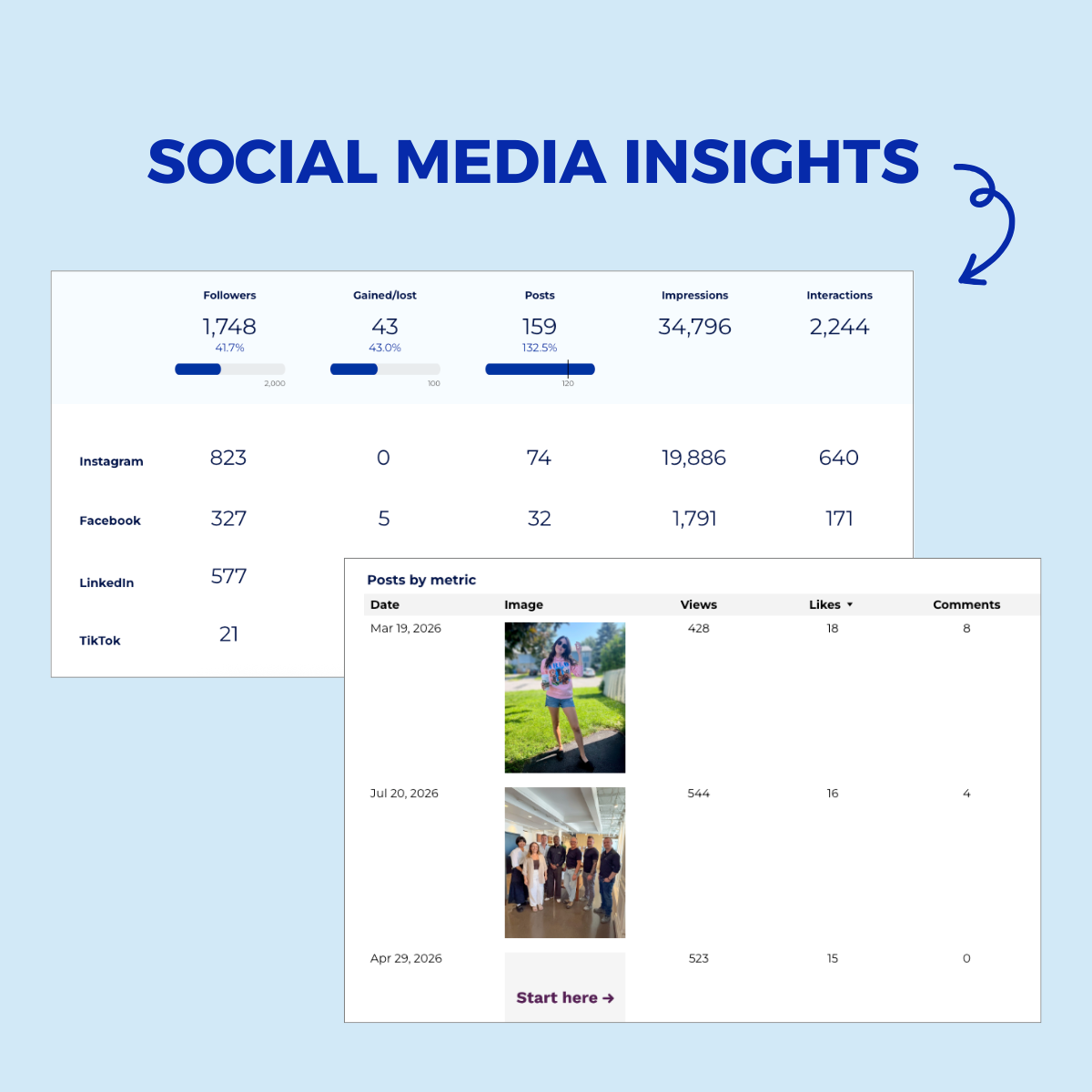 SOCIAL MEDIA INSIGHTS

| | Followers | Gained/lost | Posts | Impressions | Interactions |
|---|---|---|---|---|---|
| | 1,748 41.7% 2,000 | 43 43.0% 100 | 159 132.5% 120 | 34,796 | 2,244 |
| Instagram | 823 | 0 | 74 | 19,886 | 640 |
| Facebook | 327 | 5 | 32 | 1,791 | 171 |
| LinkedIn | 577 | | | | |
| TikTok | 21 | | | | |

Posts by metric

| Date | Image | Views | Likes | Comments |
|---|---|---|---|---|
| Mar 19, 2026 | | 428 | 18 | 8 |
| Jul 20, 2026 | | 544 | 16 | 4 |
| Apr 29, 2026 | Start here → | 523 | 15 | 0 |